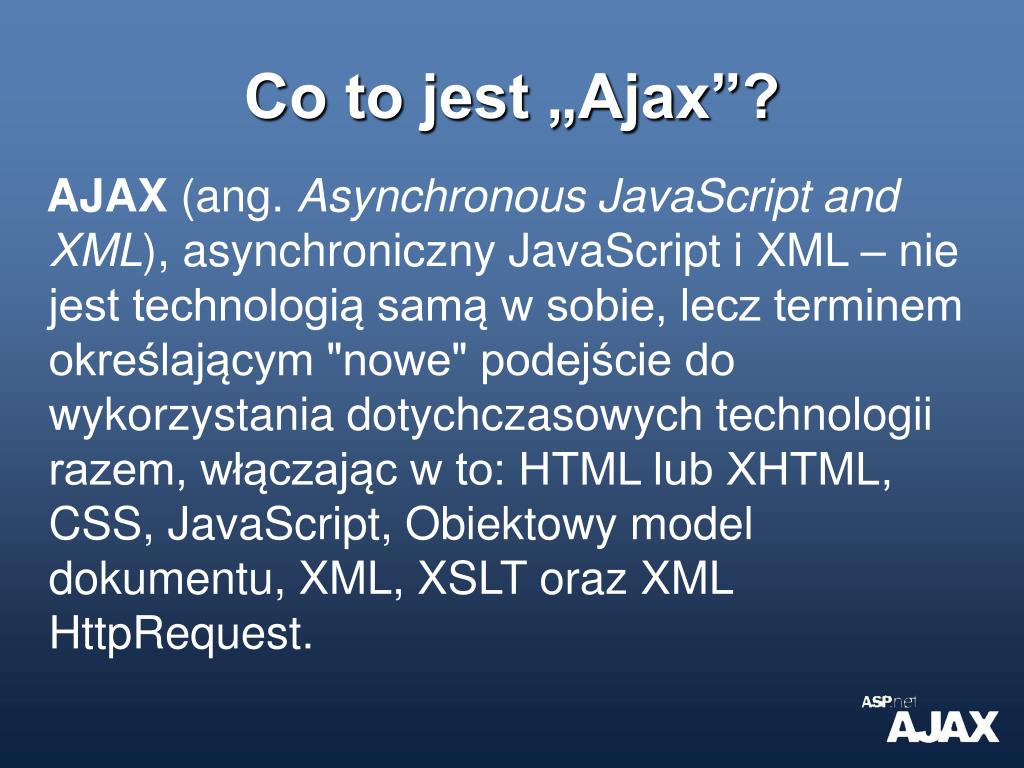 Co to jest „Ajax”?

AJAX (ang. Asynchronous JavaScript and XML), asynchroniczny JavaScript i XML – nie jest technologią samą w sobie, lecz terminem określającym "nowe" podejście do wykorzystania dotychczasowych technologii razem, włączając w to: HTML lub XHTML, CSS, JavaScript, Obiektowy model dokumentu, XML, XSLT oraz XML HttpRequest.

ASP.net
AJAX